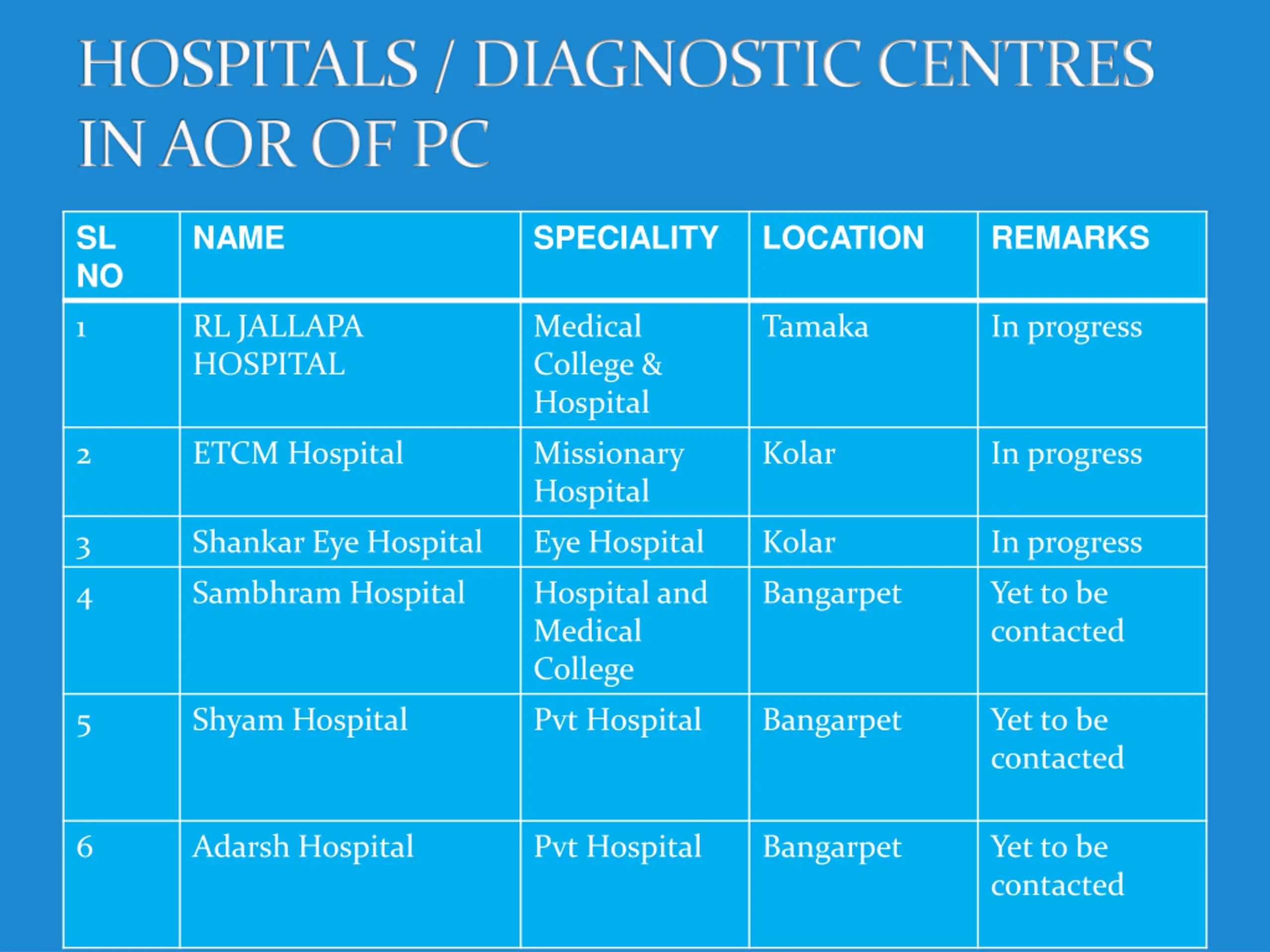 HOSPITALS / DIAGNOSTIC CENTRES IN AOR OF PC

| SL NO | NAME | SPECIALITY | LOCATION | REMARKS |
|---|---|---|---|---|
| 1 | RL JALLAPA HOSPITAL | Medical College & Hospital | Tamaka | In progress |
| 2 | ETCM Hospital | Missionary Hospital | Kolar | In progress |
| 3 | Shankar Eye Hospital | Eye Hospital | Kolar | In progress |
| 4 | Sambhram Hospital | Hospital and Medical College | Bangarpet | Yet to be contacted |
| 5 | Shyam Hospital | Pvt Hospital | Bangarpet | Yet to be contacted |
| 6 | Adarsh Hospital | Pvt Hospital | Bangarpet | Yet to be contacted |